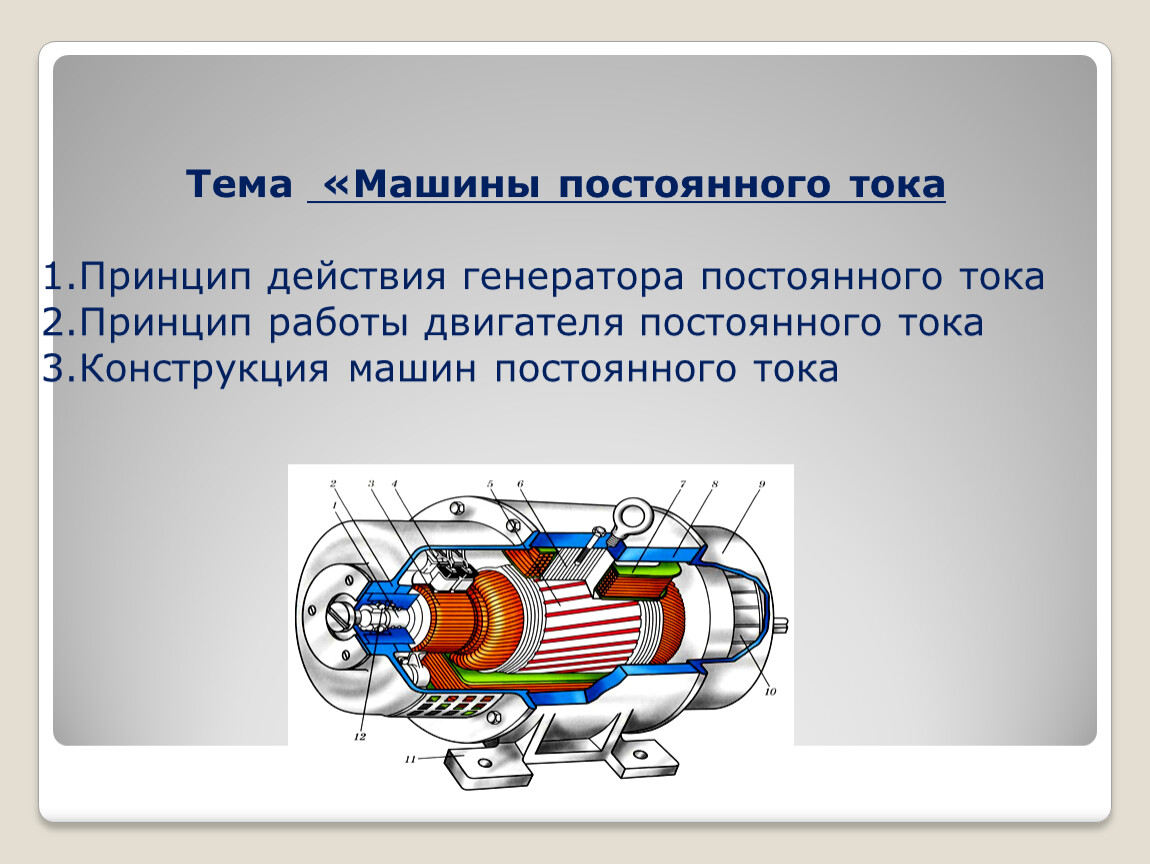 Тема «Машины постоянного тока

1.Принцип действия генератора постоянного тока
2.Принцип работы двигателя постоянного тока
3.Конструкция машин постоянного тока

2 3 4 5 6 7 8 9
1
10
12
11